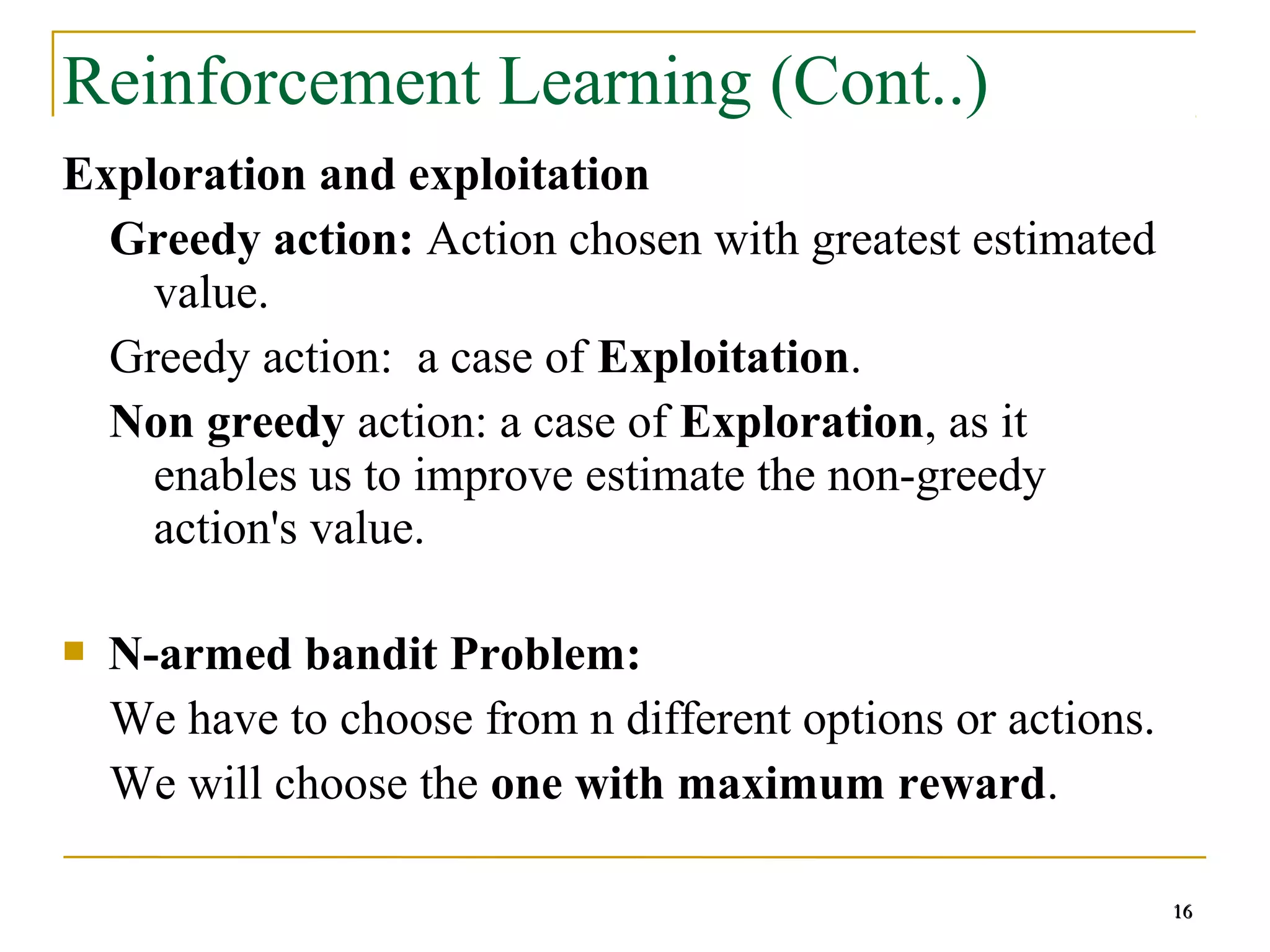 Reinforcement Learning (Cont..)

Exploration and exploitation

Greedy action: Action chosen with greatest estimated value.

Greedy action: a case of Exploitation.

Non greedy action: a case of Exploration, as it enables us to improve estimate the non-greedy action's value.

N-armed bandit Problem:

We have to choose from n different options or actions.

We will choose the one with maximum reward.

16